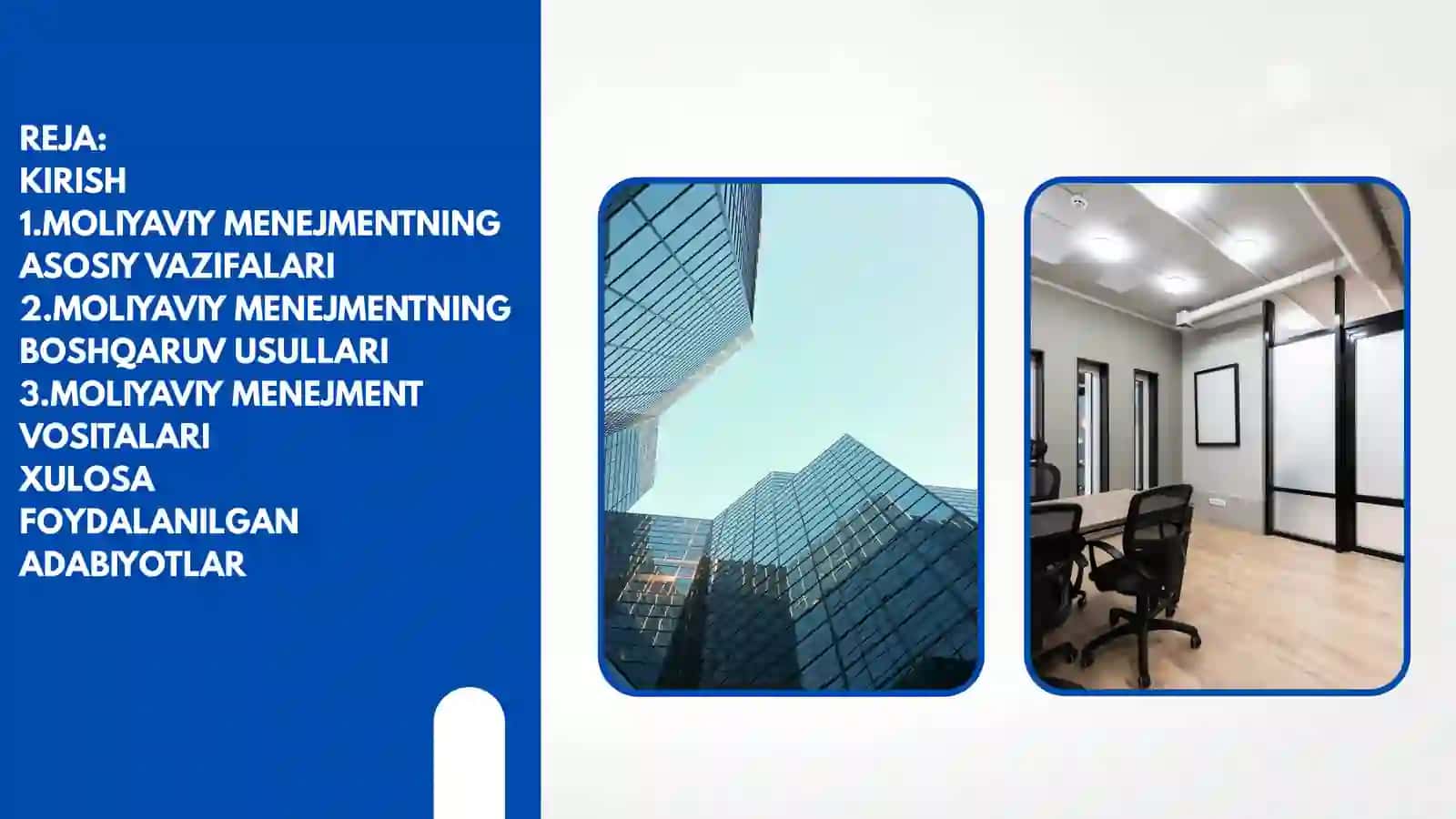 REJA:
KIRISH
1.MOLIYAVIY MENEJMENTNING ASOSIY VAZIFALARI
2.MOLIYAVIY MENEJMENTNING BOSHQARUV USULLARI
3.MOLIYAVIY MENEJMENT VOSITALARI
XULOSA
FOYDALANILGAN ADABIYOTLAR